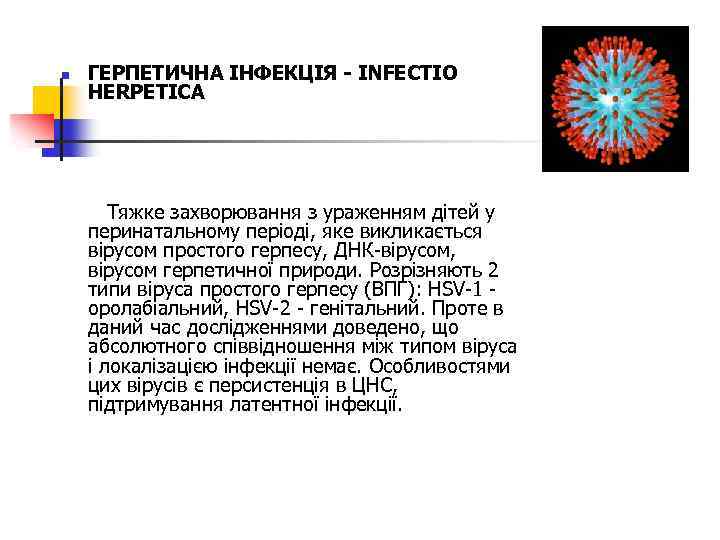 ГЕРПЕТИЧНА ІНФЕКЦІЯ - INFECTIO HERPETICA

Тяжке захворювання з ураженням дітей у перинатальному періоді, яке викликається вірусом простого герпесу, ДНК-вірусом, вірусом герпетичної природи. Розрізняють 2 типи віруса простого герпесу (ВПГ): HSV-1 - оролабіальний, HSV-2 - генітальний. Проте в даний час дослідженнями доведено, що абсолютного співвідношення між типом віруса і локалізацією інфекції немає. Особливостями цих вірусів є персистенція в ЦНС, підтримування латентної інфекції.